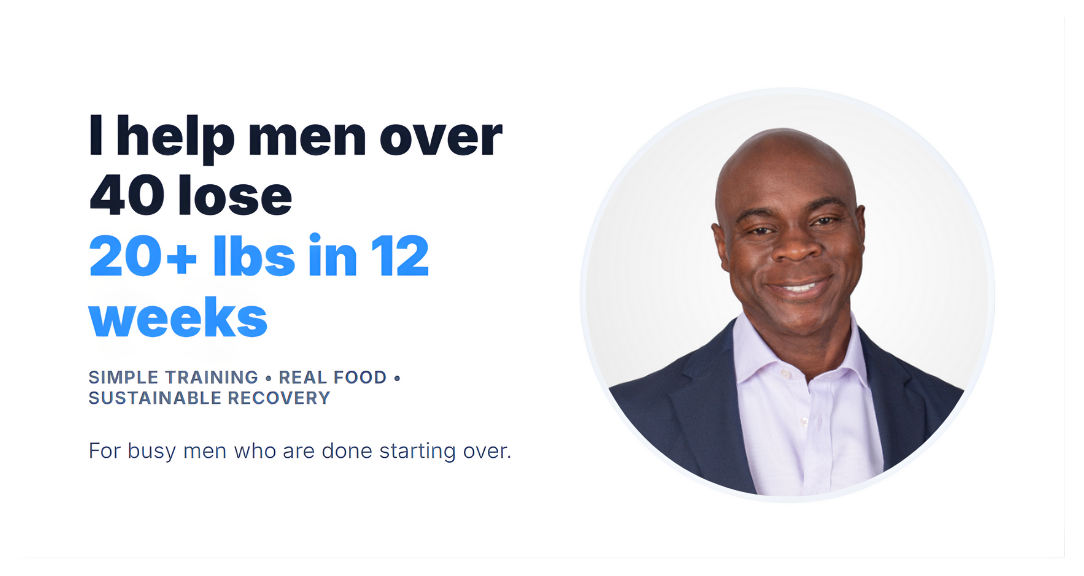 I help men over 40 lose 20+ lbs in 12 weeks

SIMPLE TRAINING • REAL FOOD • SUSTAINABLE RECOVERY

For busy men who are done starting over.